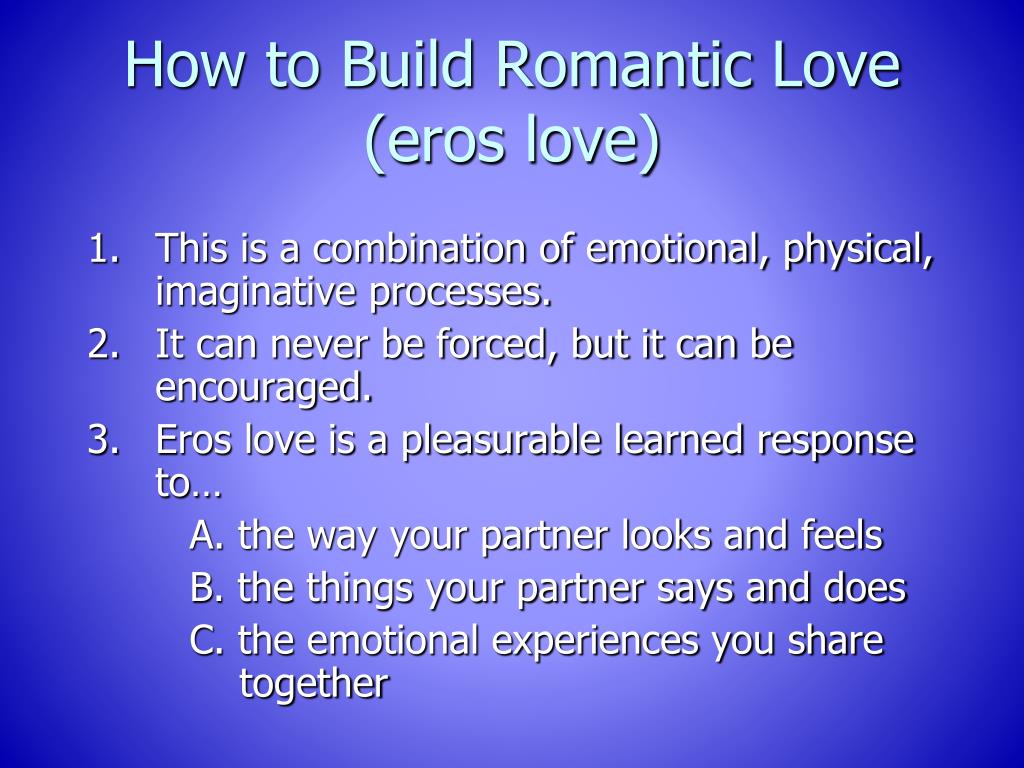 How to Build Romantic Love (eros love)

1. This is a combination of emotional, physical, imaginative processes.
2. It can never be forced, but it can be encouraged.
3. Eros love is a pleasurable learned response to…
A. the way your partner looks and feels
B. the things your partner says and does
C. the emotional experiences you share together